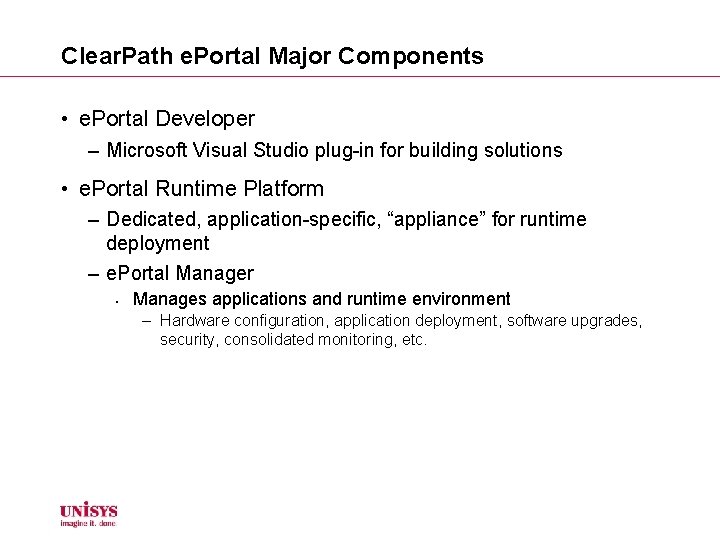 ClearPath ePortal Major Components

• ePortal Developer
– Microsoft Visual Studio plug-in for building solutions

• ePortal Runtime Platform
– Dedicated, application-specific, “appliance” for runtime deployment
– ePortal Manager
• Manages applications and runtime environment
– Hardware configuration, application deployment, software upgrades, security, consolidated monitoring, etc.

UNISYS
imagine it. done